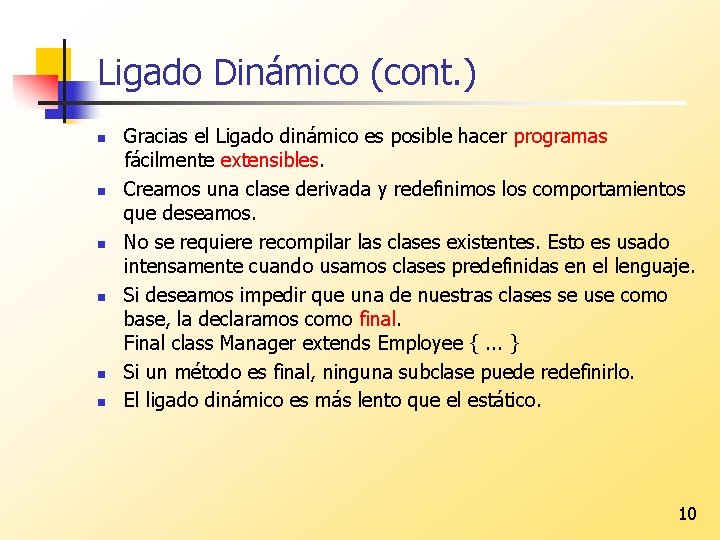 Ligado Dinámico (cont.)

- Gracias el Ligado dinámico es posible hacer programas fácilmente extensibles.
- Creamos una clase derivada y redefinimos los comportamientos que deseamos.
- No se requiere recompilar las clases existentes. Esto es usado intensamente cuando usamos clases predefinidas en el lenguaje.
- Si deseamos impedir que una de nuestras clases se use como base, la declaramos como final.
Final class Manager extends Employee { ... }
- Si un método es final, ninguna subclase puede redefinirlo.
- El ligado dinámico es más lento que el estático.

10